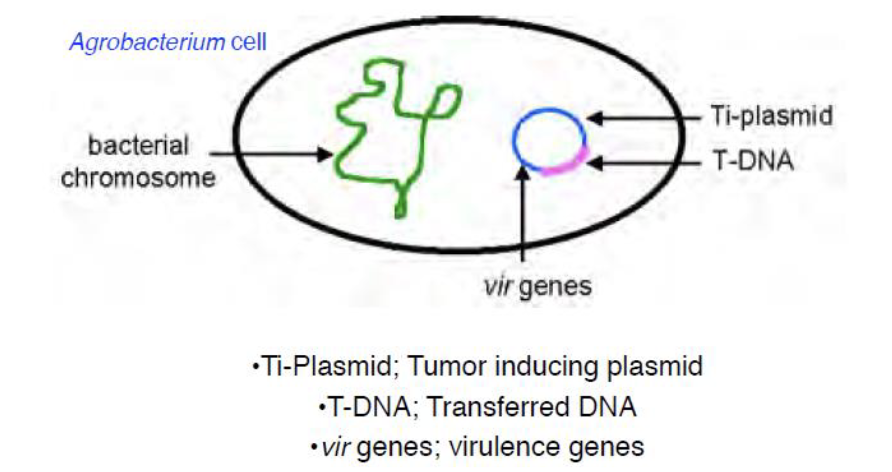 Agrobacterium cell

bacterial chromosome

Ti-plasmid

T-DNA

vir genes

•Ti-Plasmid; Tumor inducing plasmid
•T-DNA; Transferred DNA
•vir genes; virulence genes